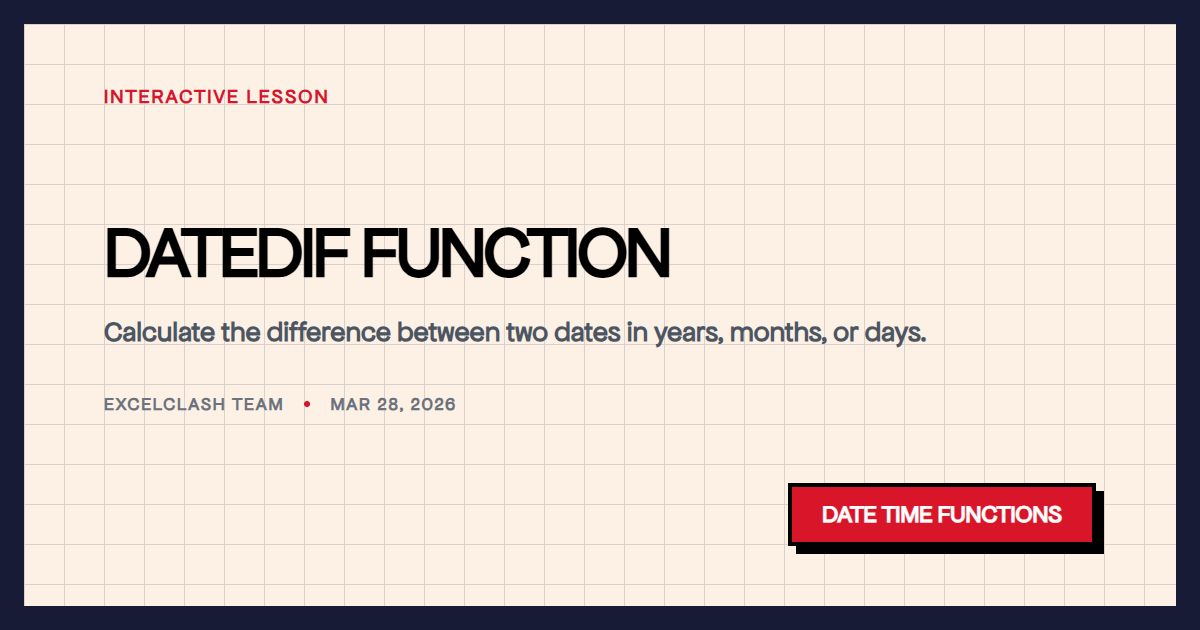 INTERACTIVE LESSON

DATEDIF FUNCTION

Calculate the difference between two dates in years, months, or days.

EXCELCLASH TEAM • MAR 28, 2026

DATE TIME FUNCTIONS